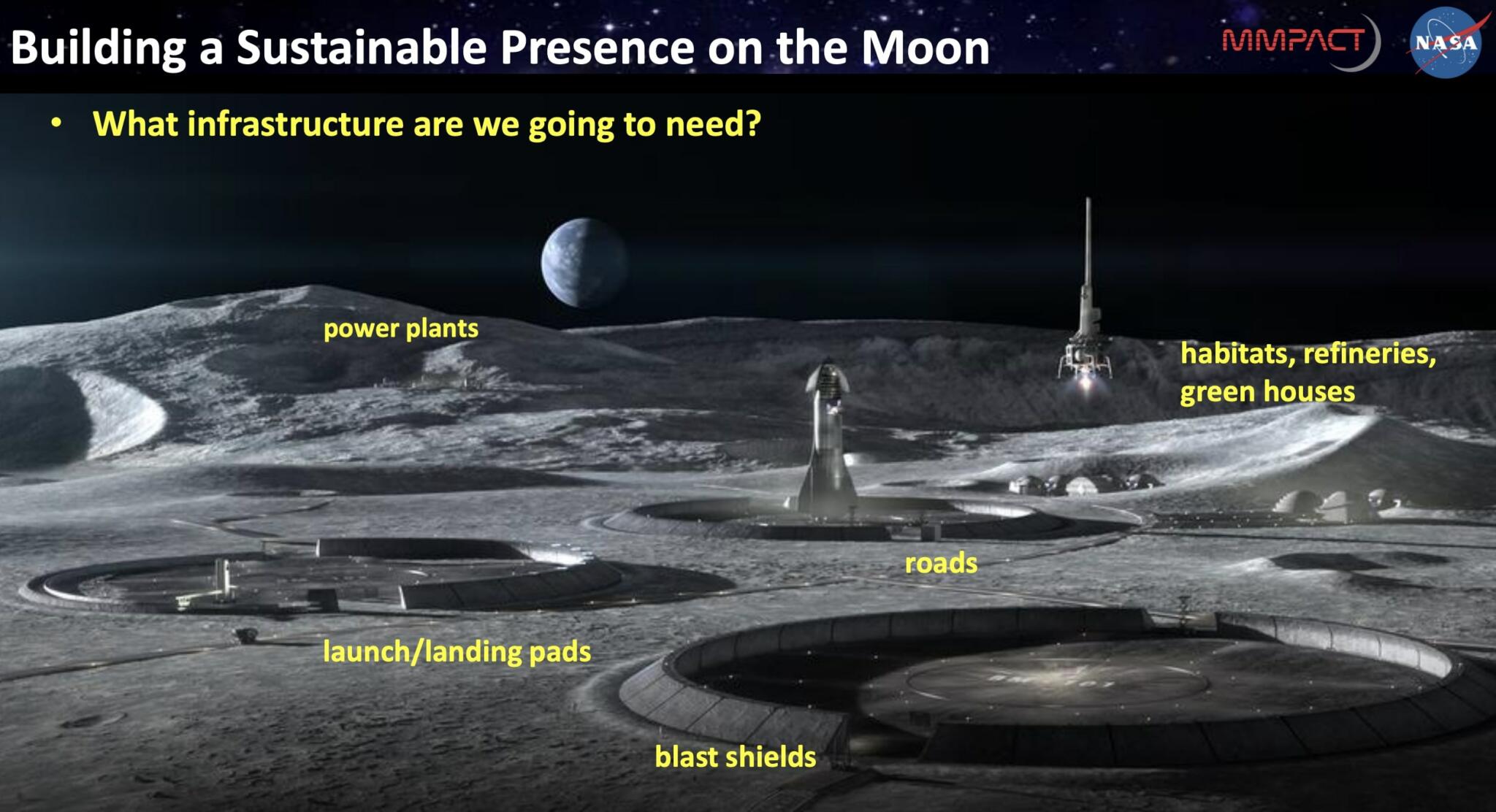 Building a Sustainable Presence on the Moon

MMPACT

NASA

• What infrastructure are we going to need?

power plants

habitats, refineries, green houses

roads

launch/landing pads

blast shields